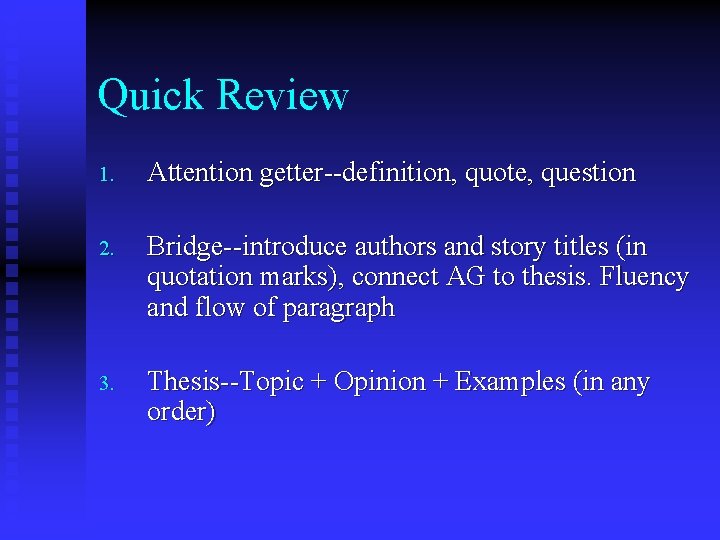 Quick Review

1. Attention getter--definition, quote, question

2. Bridge--introduce authors and story titles (in quotation marks), connect AG to thesis. Fluency and flow of paragraph

3. Thesis--Topic + Opinion + Examples (in any order)